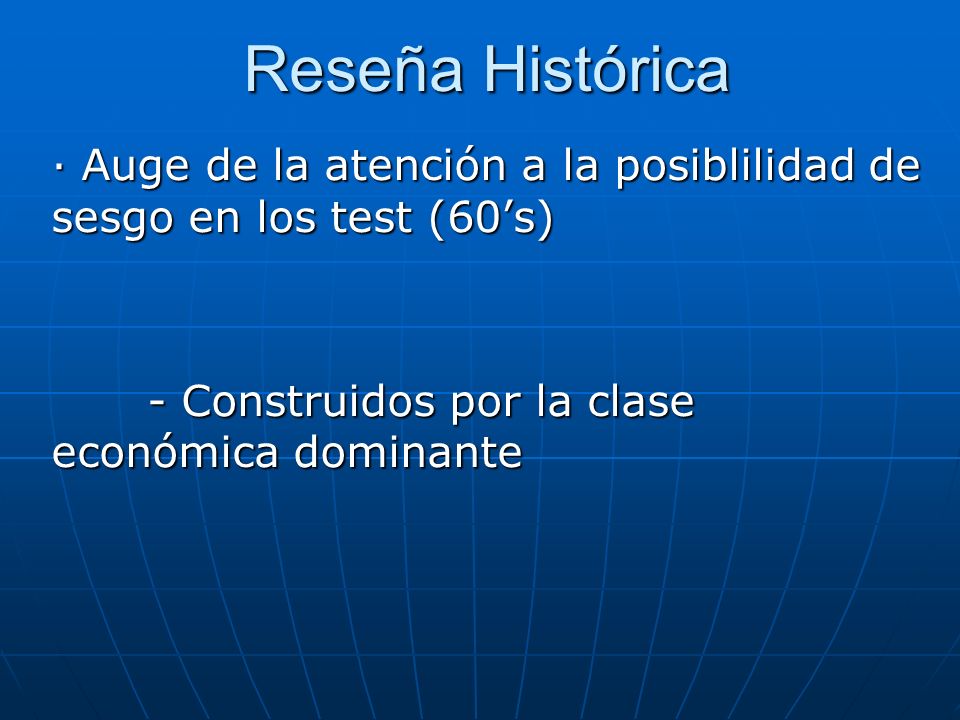 Reseña Histórica

· Auge de la atención a la posiblilidad de sesgo en los test (60’s)

- Construidos por la clase económica dominante